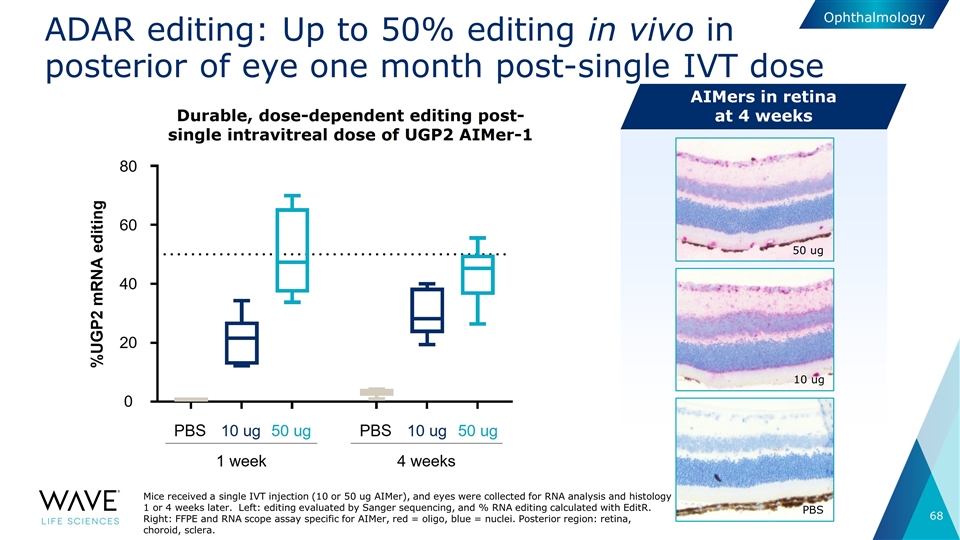 Ophthalmology

ADAR editing: Up to 50% editing in vivo in posterior of eye one month post-single IVT dose

Durable, dose-dependent editing post-single intravitreal dose of UGP2 AIMer-1

%UGP2 mRNA editing

80
60
40
20
0

PBS 10 ug 50 ug PBS 10 ug 50 ug

1 week 4 weeks

AIMers in retina at 4 weeks

50 ug

10 ug

PBS

WAVE
LIFE SCIENCES

Mice received a single IVT injection (10 or 50 ug AIMer), and eyes were collected for RNA analysis and histology 1 or 4 weeks later. Left: editing evaluated by Sanger sequencing, and % RNA editing calculated with EditR. Right: FFPE and RNA scope assay specific for AIMer, red = oligo, blue = nuclei. Posterior region: retina, choroid, sclera.

68